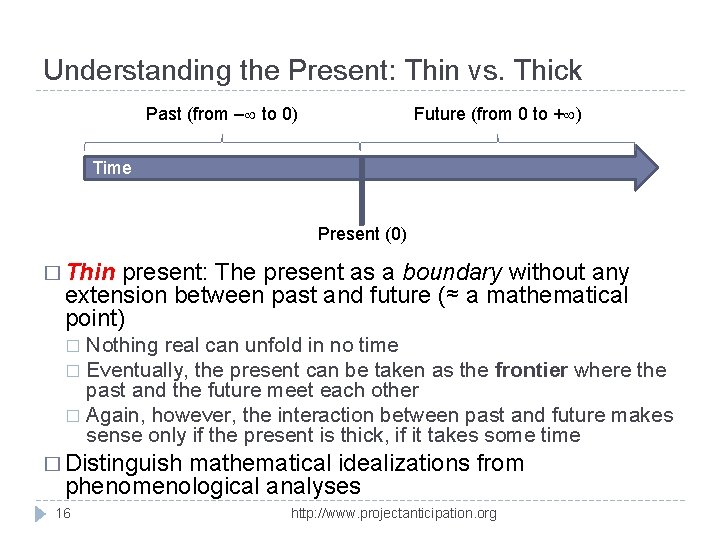 Understanding the Present: Thin vs. Thick

Past (from $-\infty$ to 0)

Future (from 0 to $+\infty$)

Time

Present (0)

□ Thin present: The present as a boundary without any extension between past and future (≈ a mathematical point)

□ Nothing real can unfold in no time

□ Eventually, the present can be taken as the frontier where the past and the future meet each other

□ Again, however, the interaction between past and future makes sense only if the present is thick, if it takes some time

□ Distinguish mathematical idealizations from phenomenological analyses

16

http://www.projectanticipation.org